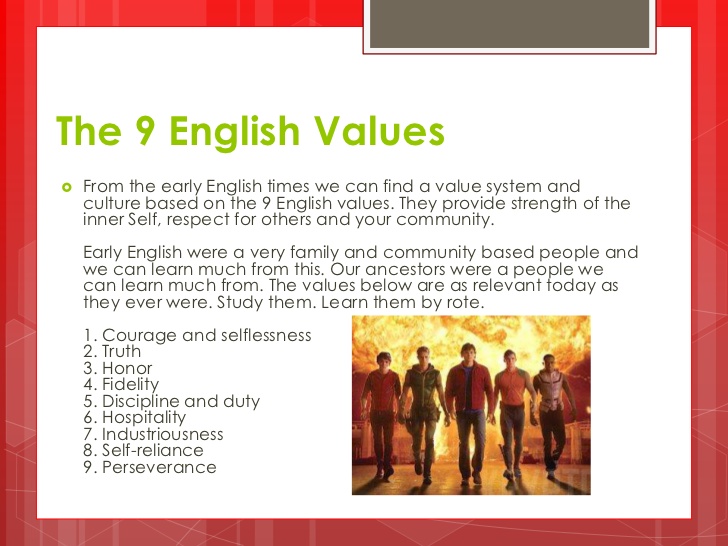 The 9 English Values

From the early English times we can find a value system and culture based on the 9 English values. They provide strength of the inner Self, respect for others and your community.

Early English were a very family and community based people and we can learn much from this. Our ancestors were a people we can learn much from. The values below are as relevant today as they ever were. Study them. Learn them by rote.

1. Courage and selflessness
2. Truth
3. Honor
4. Fidelity
5. Discipline and duty
6. Hospitality
7. Industriousness
8. Self-reliance
9. Perseverance